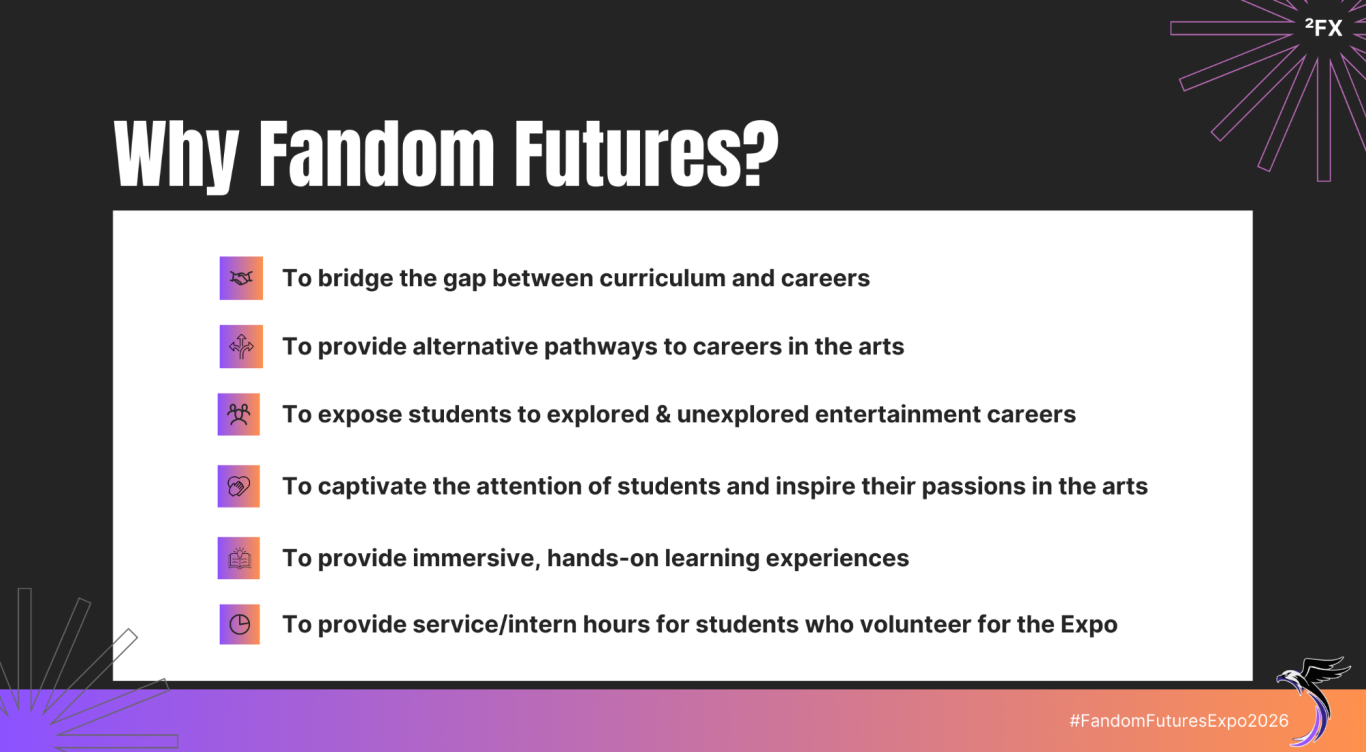 ²FX

Why Fandom Futures?

To bridge the gap between curriculum and careers

To provide alternative pathways to careers in the arts

To expose students to explored & unexplored entertainment careers

To captivate the attention of students and inspire their passions in the arts

To provide immersive, hands-on learning experiences

To provide service/intern hours for students who volunteer for the Expo

#FandomFuturesExpo2026